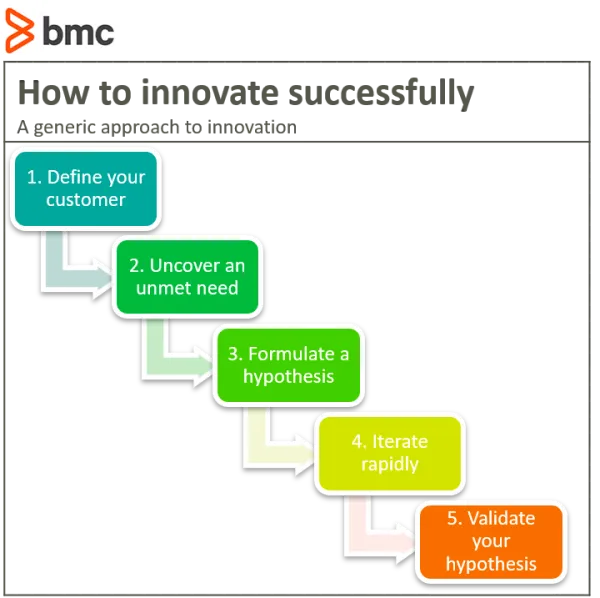 bmc

How to innovate successfully

A generic approach to innovation

1. Define your customer

2. Uncover an unmet need

3. Formulate a hypothesis

4. Iterate rapidly

5. Validate your hypothesis